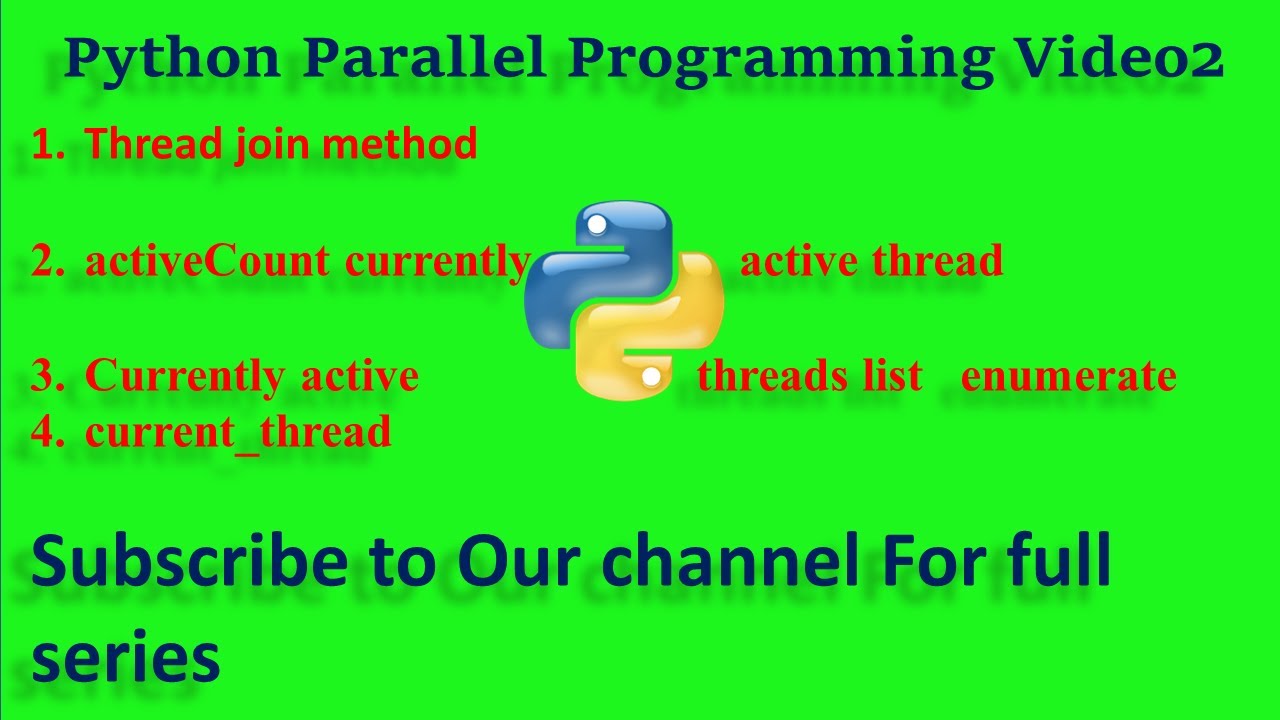 Python Parallel Programming Video2

1. Thread join method

2. activeCount currently active thread

3. Currently active threads list enumerate
4. current_thread

Subscribe to Our channel For full series